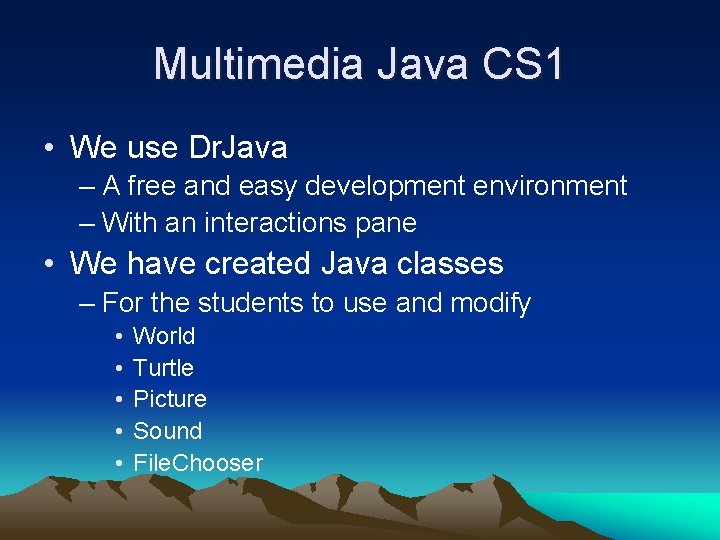 Multimedia Java CS1

• We use DrJava
– A free and easy development environment
– With an interactions pane
• We have created Java classes
– For the students to use and modify
• World
• Turtle
• Picture
• Sound
• FileChooser